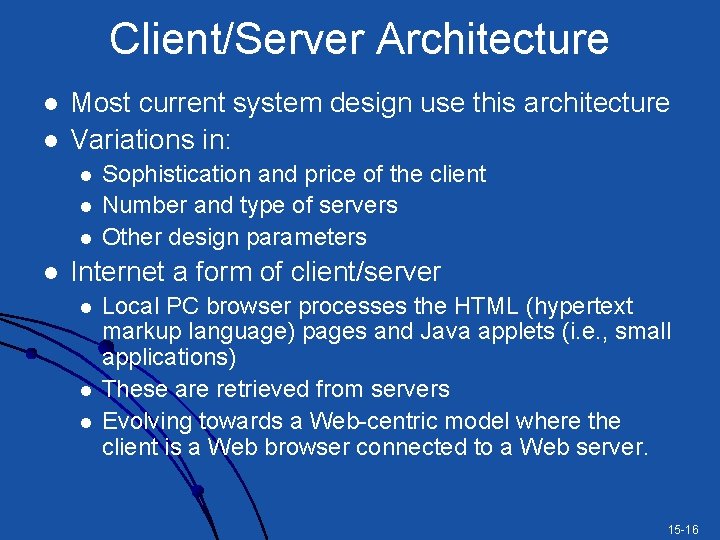 Client/Server Architecture

- Most current system design use this architecture
- Variations in:
  - Sophistication and price of the client
  - Number and type of servers
  - Other design parameters
- Internet a form of client/server
  - Local PC browser processes the HTML (hypertext markup language) pages and Java applets (i.e., small applications)
  - These are retrieved from servers
  - Evolving towards a Web-centric model where the client is a Web browser connected to a Web server.

15-16